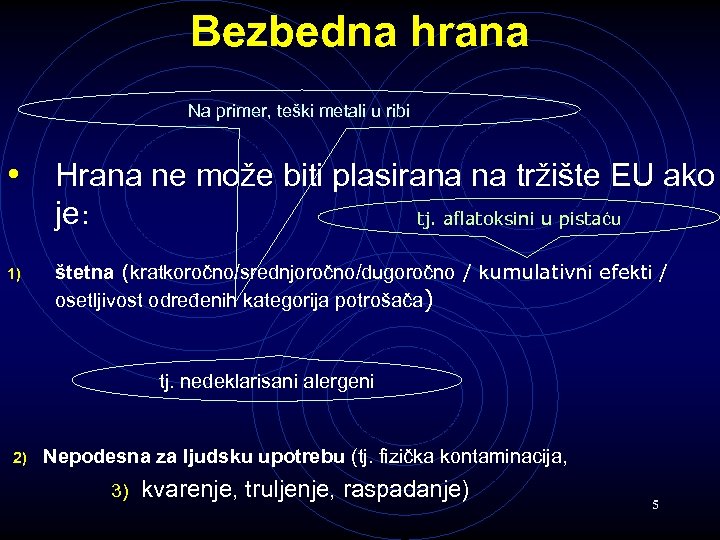 Bezbedna hrana

Na primer, teški metali u ribi

• Hrana ne može biti plasirana na tržište EU ako je:

tj. aflatoksini u pistaću

1) štetna (kratkoročno/srednjoročno/dugoročno / kumulativni efekti / osetljivost određenih kategorija potrošača)

tj. nedeklarisani alergeni

2) Nepodesna za ljudsku upotrebu (tj. fizička kontaminacija,

3) kvarenje, truljenje, raspadanje)

5